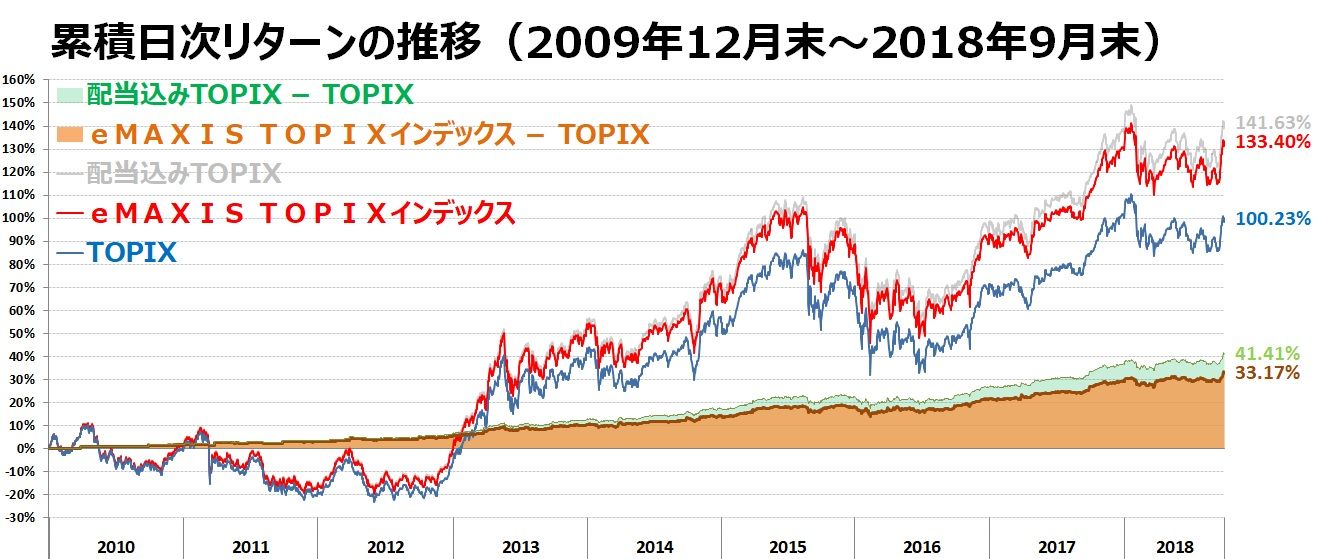 累積日次リターンの推移（2009年12月末～2018年9月末）

160%
150%
140%
130%
120%
110%
100%
90%
80%
70%
60%
50%
40%
30%
20%
10%
0%
-10%
-20%
-30%

配当込みTOPIX － TOPIX
ｅＭＡＸＩＳ ＴＯＰＩＸインデックス － TOPIX
配当込みTOPIX
ｅＭＡＸＩＳ ＴＯＰＩＸインデックス
TOPIX

141.63%
133.40%
100.23%
41.41%
33.17%

2010
2011
2012
2013
2014
2015
2016
2017
2018